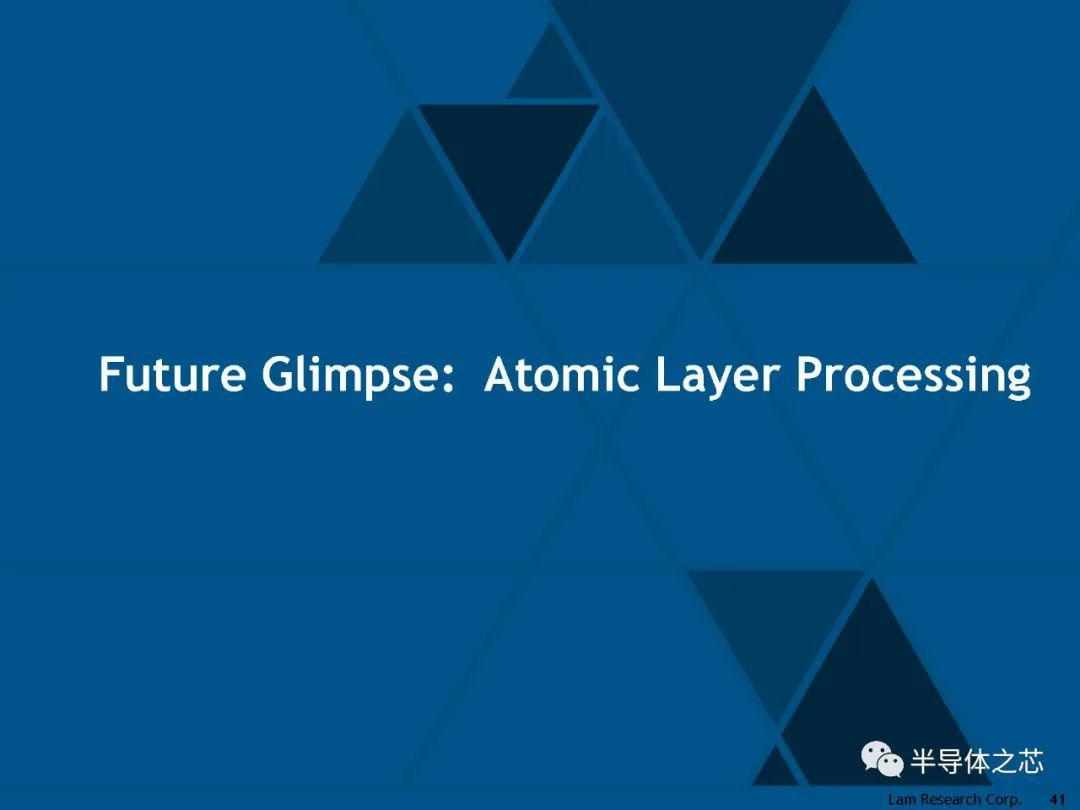 Future Glimpse: Atomic Layer Processing

半导体之芯

Lam Research Corp. 41